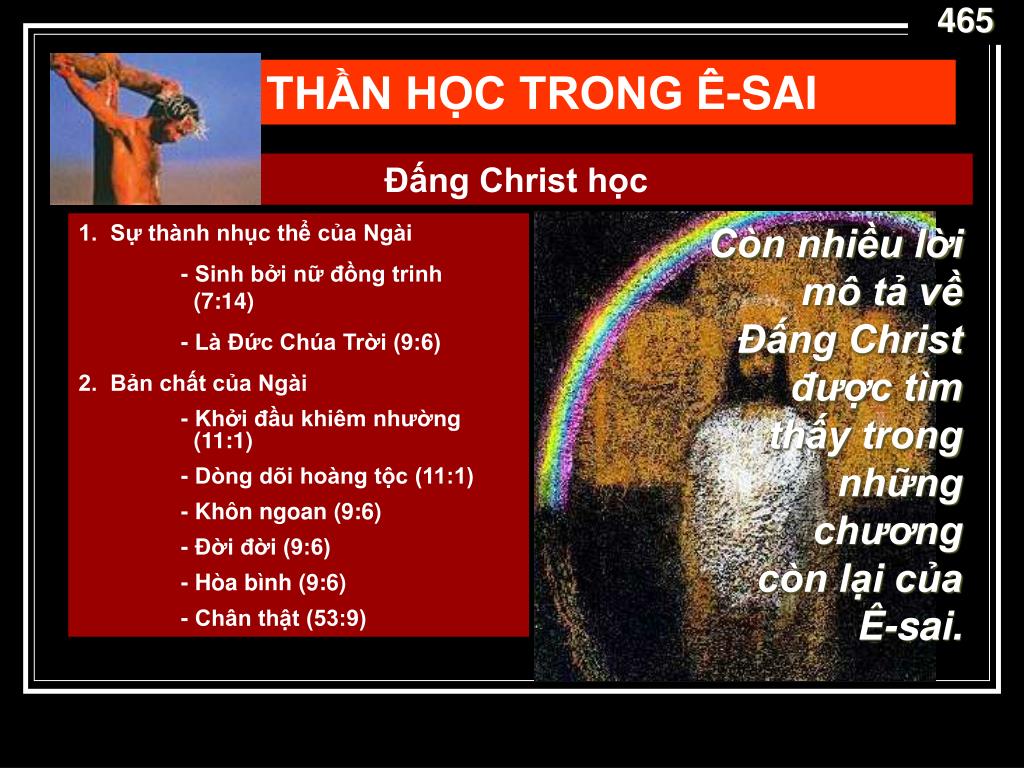 465

THẦN HỌC TRONG Ê-SAI

Đấng Christ học

1. Sự thành nhục thể của Ngài

- Sinh bởi nữ đồng trinh (7:14)

- Là Đức Chúa Trời (9:6)

2. Bản chất của Ngài

- Khởi đầu khiêm nhường (11:1)

- Dòng dõi hoàng tộc (11:1)

- Khôn ngoan (9:6)

- Đời đời (9:6)

- Hòa bình (9:6)

- Chân thật (53:9)

Còn nhiều lời mô tả về Đấng Christ được tìm thấy trong những chương còn lại của Ê-sai.